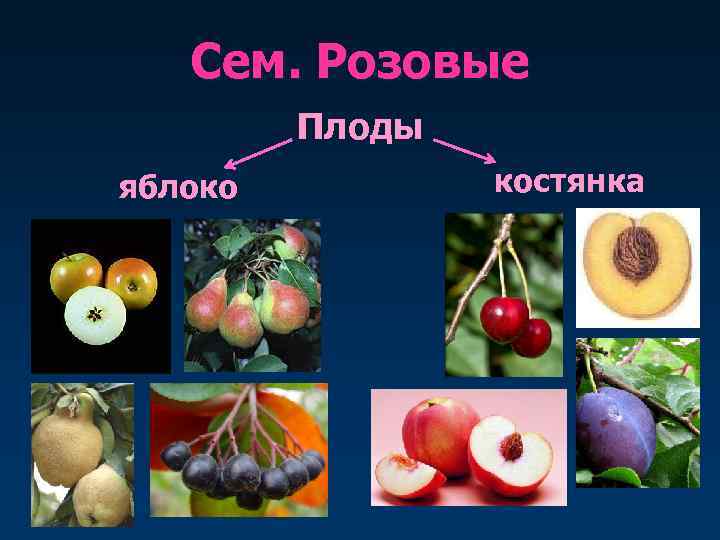 Сем. Розовые

Плоды

яблоко

костянка